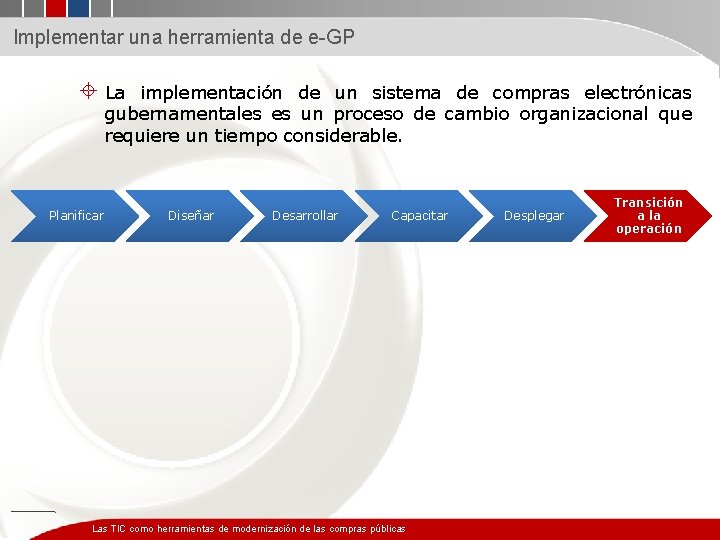 Implementar una herramienta de e-GP

La implementación de un sistema de compras electrónicas gubernamentales es un proceso de cambio organizacional que requiere un tiempo considerable.

Planificar

Diseñar

Desarrollar

Capacitar

Desplegar

Transición a la operación

Las TIC como herramientas de modernización de las compras públicas